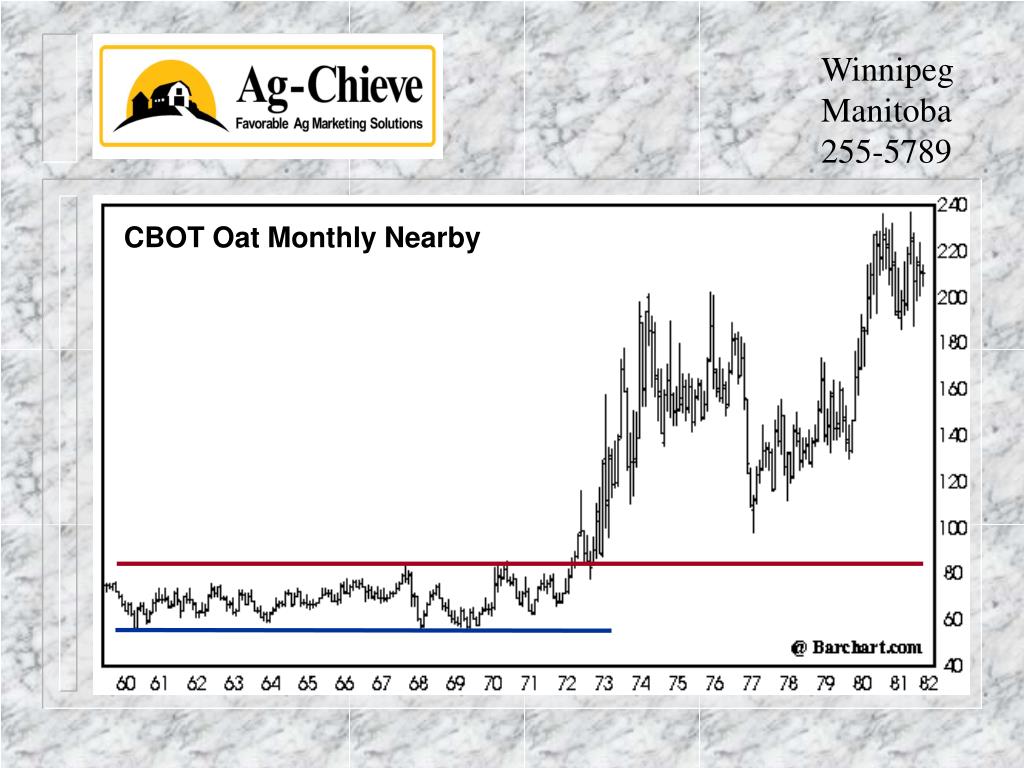 Ag-Chieve
Favorable Ag Marketing Solutions

Winnipeg
Manitoba
255-5789

CBOT Oat Monthly Nearby

240
220
200
180
160
140
120
100
80
60
40

@ Barchart.com

60 61 62 63 64 65 66 67 68 69 70 71 72 73 74 75 76 77 78 79 80 81 82